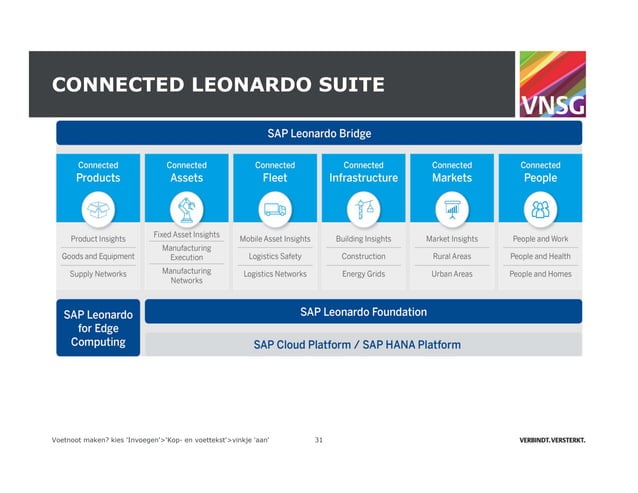 CONNECTED LEONARDO SUITE

VNSG

SAP Leonardo Bridge

Connected Products
Product Insights
Goods and Equipment
Supply Networks

Connected Assets
Fixed Asset Insights
Manufacturing Execution
Manufacturing Networks

Connected Fleet
Mobile Asset Insights
Logistics Safety
Logistics Networks

Connected Infrastructure
Building Insights
Construction
Energy Grids

Connected Markets
Market Insights
Rural Areas
Urban Areas

Connected People
People and Work
People and Health
People and Homes

SAP Leonardo for Edge Computing

SAP Leonardo Foundation

SAP Cloud Platform / SAP HANA Platform

Voetnoot maken? kies 'Invoegen'>'Kop- en voettekst'>vinkje 'aan'

31

VERBINDT.VERSTERKT.